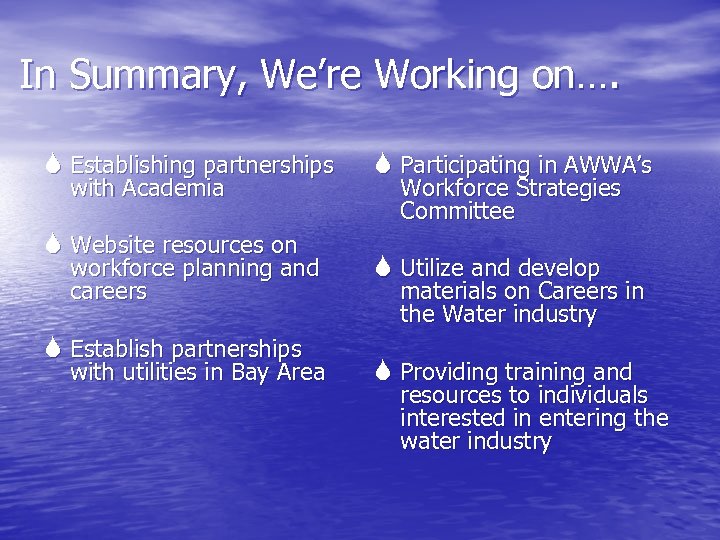 In Summary, We're Working on….

Establishing partnerships with Academia

Website resources on workforce planning and careers

Establish partnerships with utilities in Bay Area

Participating in AWWA's Workforce Strategies Committee

Utilize and develop materials on Careers in the Water industry

Providing training and resources to individuals interested in entering the water industry